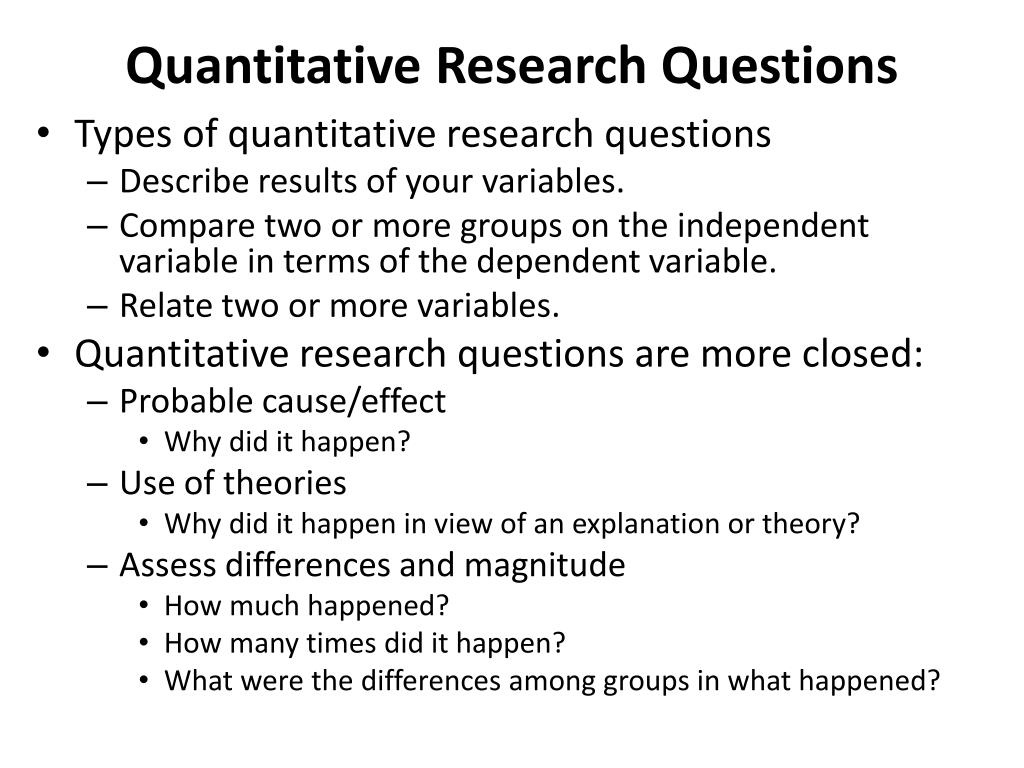 Quantitative Research Questions

• Types of quantitative research questions
– Describe results of your variables.
– Compare two or more groups on the independent variable in terms of the dependent variable.
– Relate two or more variables.
• Quantitative research questions are more closed:
– Probable cause/effect
• Why did it happen?
– Use of theories
• Why did it happen in view of an explanation or theory?
– Assess differences and magnitude
• How much happened?
• How many times did it happen?
• What were the differences among groups in what happened?